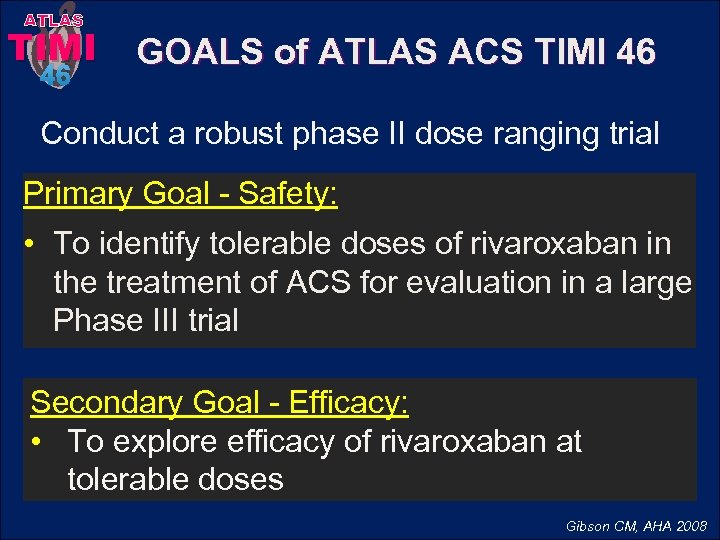 ATLAS
TIMI
46

GOALS of ATLAS ACS TIMI 46

Conduct a robust phase II dose ranging trial

Primary Goal - Safety:

• To identify tolerable doses of rivaroxaban in the treatment of ACS for evaluation in a large Phase III trial

Secondary Goal - Efficacy:

• To explore efficacy of rivaroxaban at tolerable doses

Gibson CM, AHA 2008